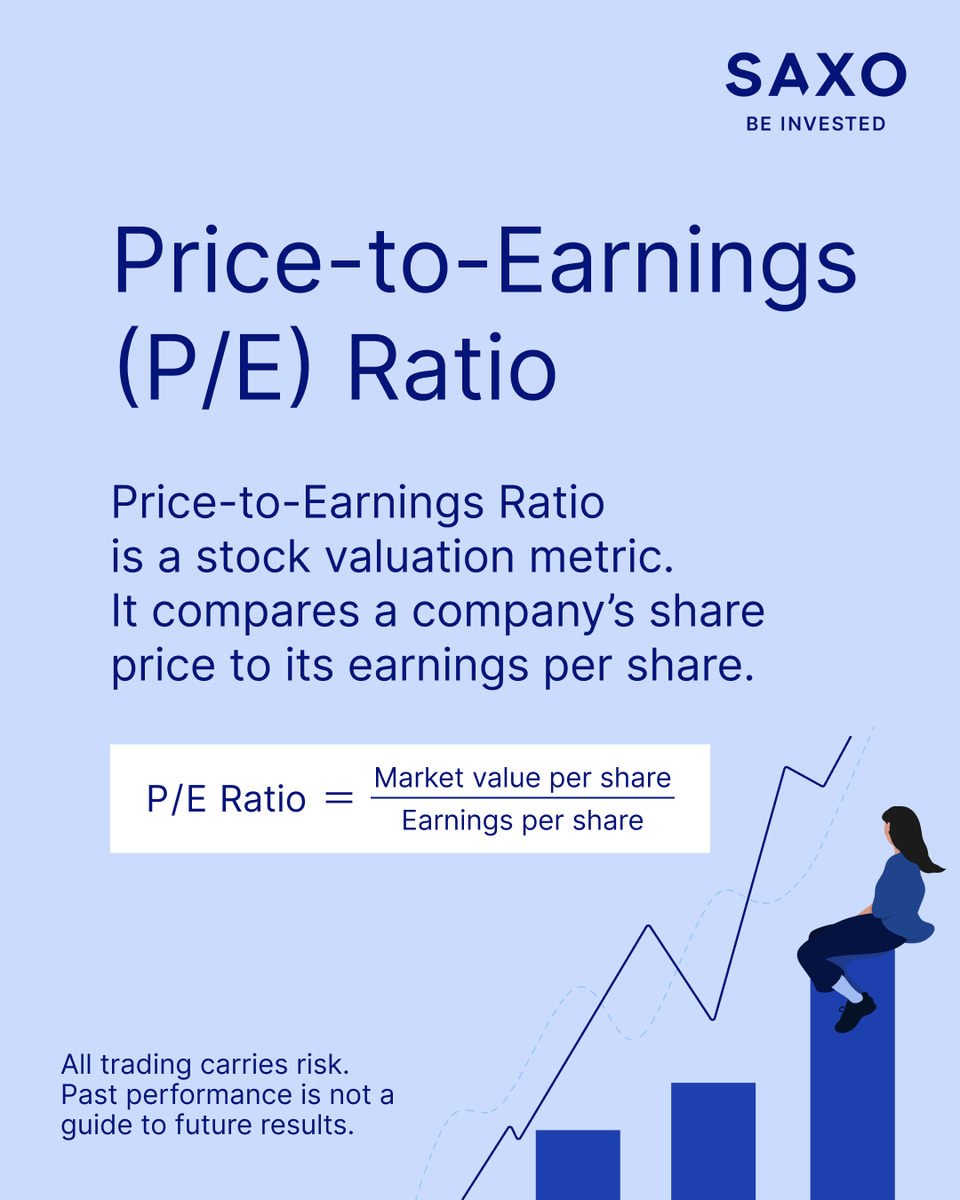 SAXO
BE INVESTED

Price-to-Earnings (P/E) Ratio

Price-to-Earnings Ratio is a stock valuation metric. It compares a company’s share price to its earnings per share.

$\text{P/E Ratio} = \frac{\text{Market value per share}}{\text{Earnings per share}}$

All trading carries risk. Past performance is not a guide to future results.